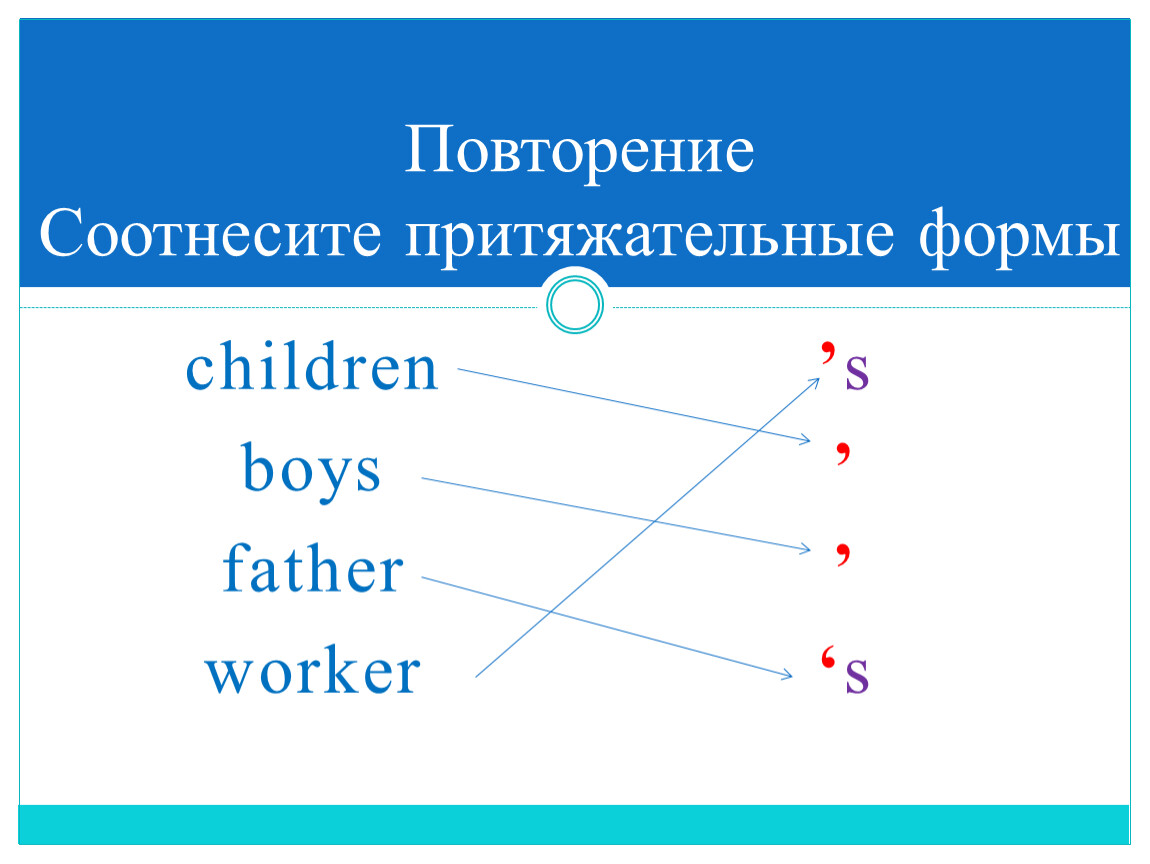 Повторение
Соотнесите притяжательные формы

children
boys
father
worker

’s
’
’
‘s